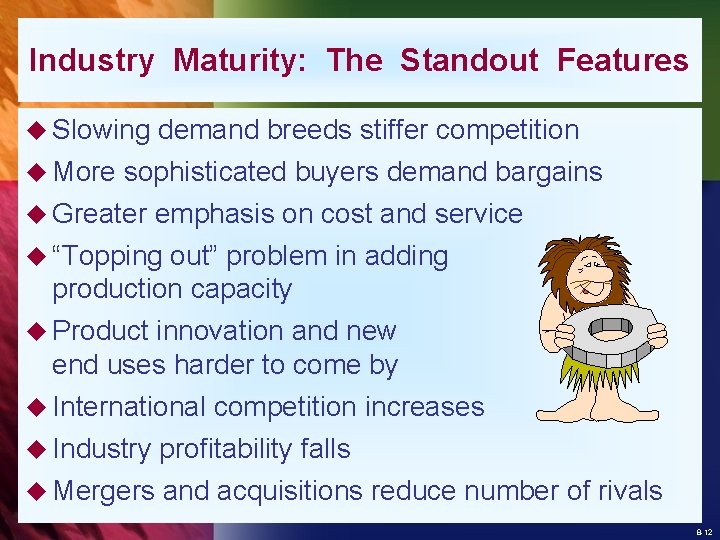 Industry Maturity: The Standout Features

◆ Slowing demand breeds stiffer competition

◆ More sophisticated buyers demand bargains

◆ Greater emphasis on cost and service

◆ “Topping out” problem in adding production capacity

◆ Product innovation and new end uses harder to come by

◆ International competition increases

◆ Industry profitability falls

◆ Mergers and acquisitions reduce number of rivals

8-12